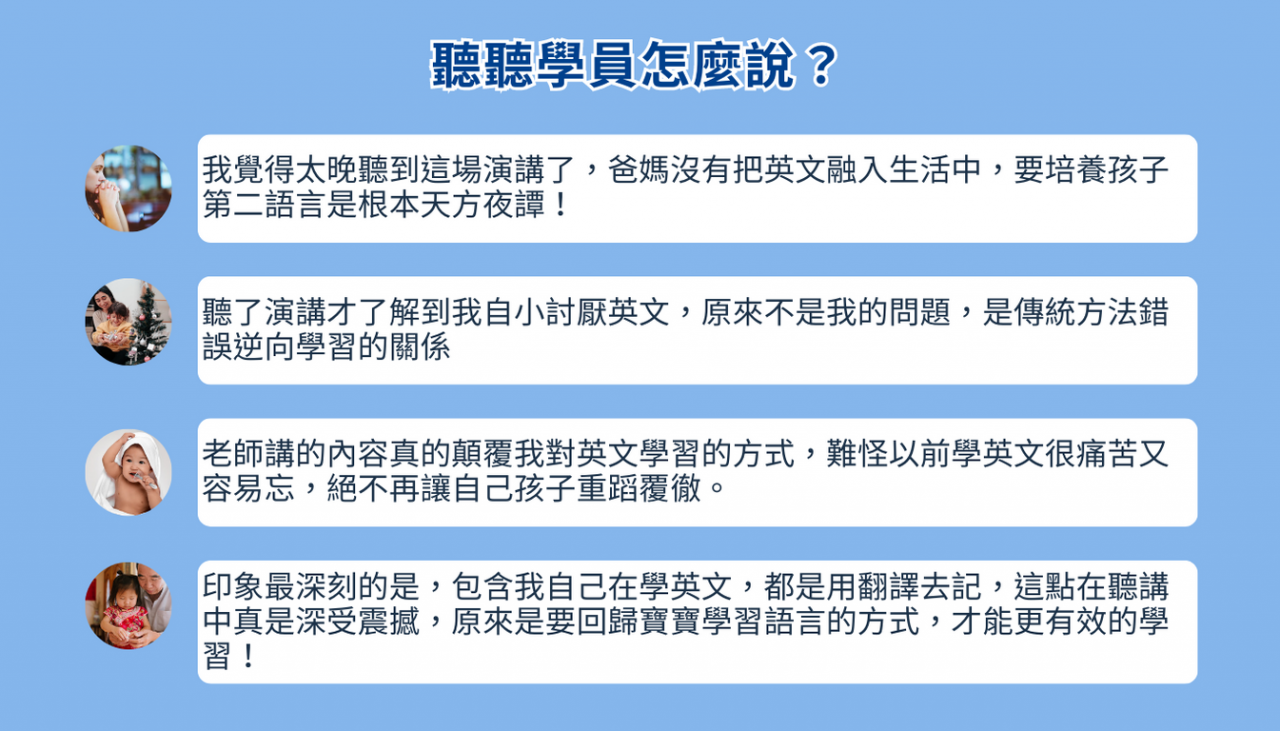 聽聽學員怎麼說？

我覺得太晚聽到這場演講了，爸媽沒有把英文融入生活中，要培養孩子第二語言是根本天方夜譚！

聽了演講才了解到我自小討厭英文，原來不是我的問題，是傳統方法錯誤逆向學習的關係

老師講的內容真的顛覆我對英文學習的方式，難怪以前學英文很痛苦又容易忘，絕不再讓自己孩子重蹈覆徹。

印象最深刻的是，包含我自己在學英文，都是用翻譯去記，這點在聽講中真是深受震撼，原來是要回歸寶寶學習語言的方式，才能更有效的學習！